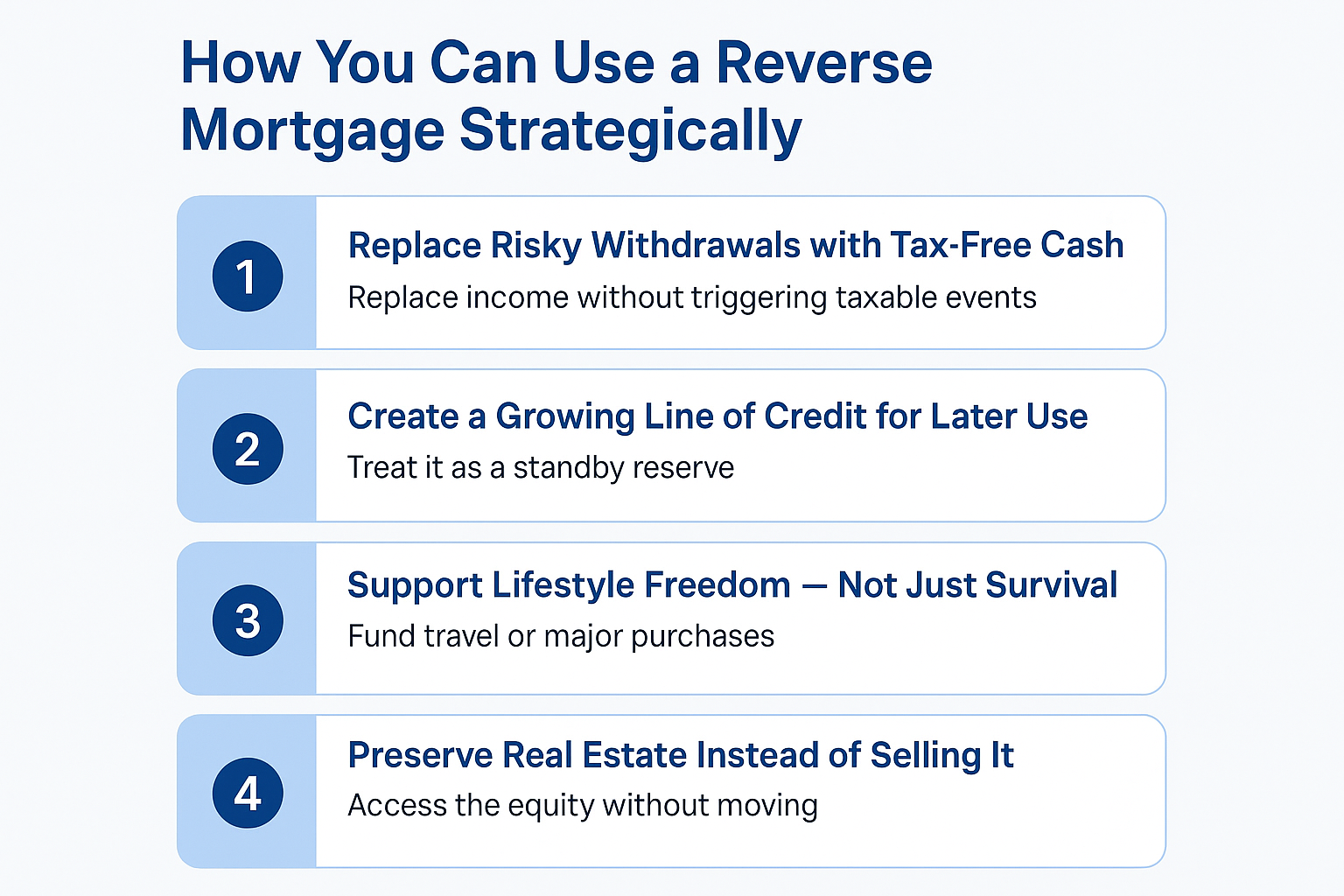 How You Can Use a Reverse Mortgage Strategically

1

Replace Risky Withdrawals with Tax-Free Cash

Replace income without triggering taxable events

2

Create a Growing Line of Credit for Later Use

Treat it as a standby reserve

3

Support Lifestyle Freedom — Not Just Survival

Fund travel or major purchases

4

Preserve Real Estate Instead of Selling It

Access the equity without moving